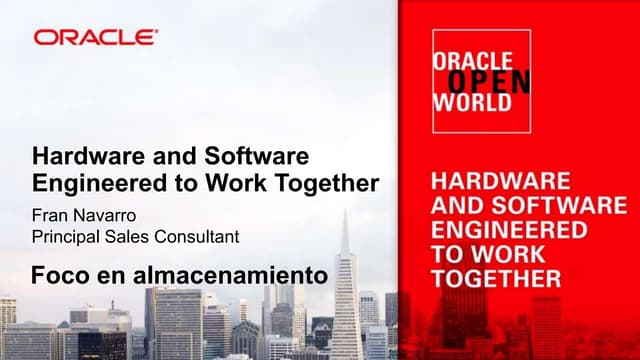 ORACLE

Hardware and Software Engineered to Work Together

Fran Navarro
Principal Sales Consultant

Foco en almacenamiento

ORACLE OPEN WORLD

HARDWARE AND SOFTWARE ENGINEERED TO WORK TOGETHER